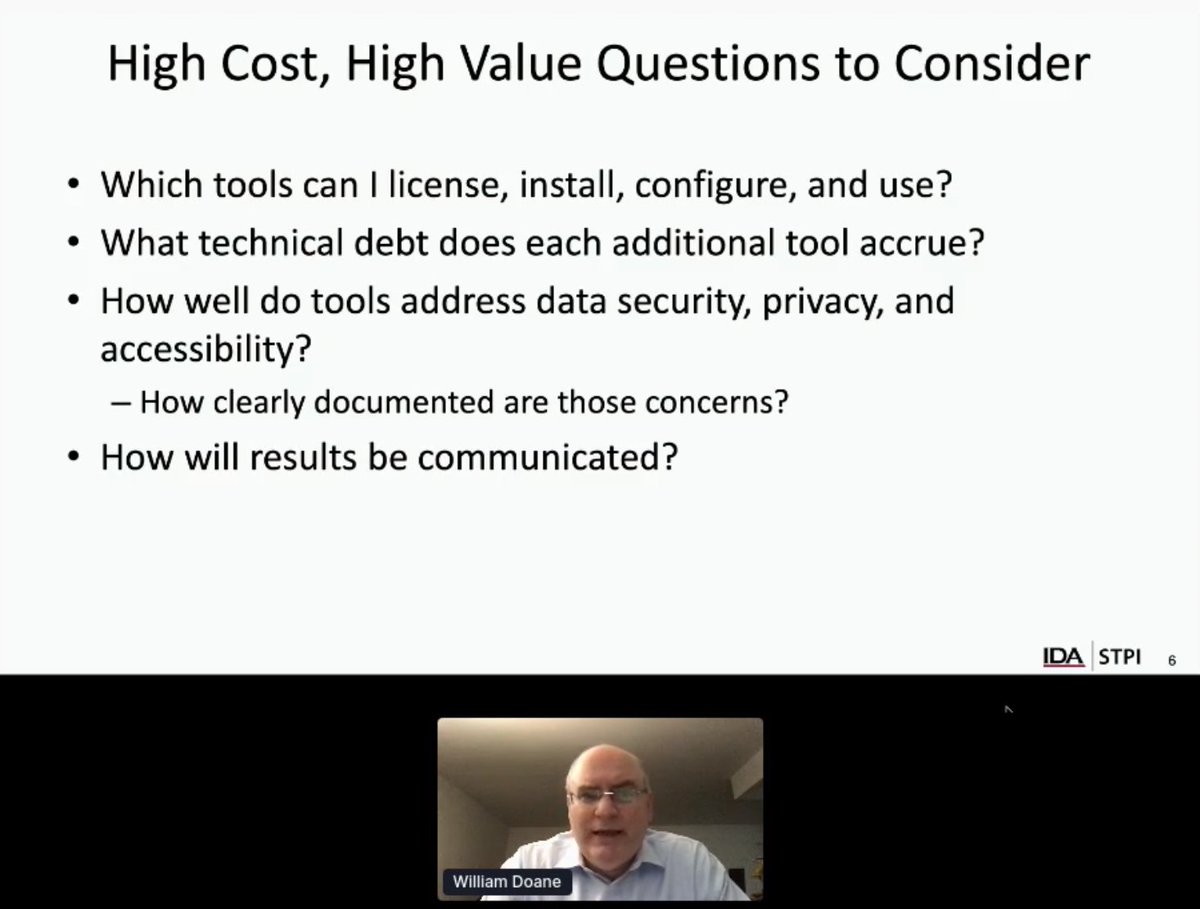 High Cost, High Value Questions to Consider

• Which tools can I license, install, configure, and use?
• What technical debt does each additional tool accrue?
• How well do tools address data security, privacy, and accessibility?
– How clearly documented are those concerns?
• How will results be communicated?

IDA | STPI 6

William Doane